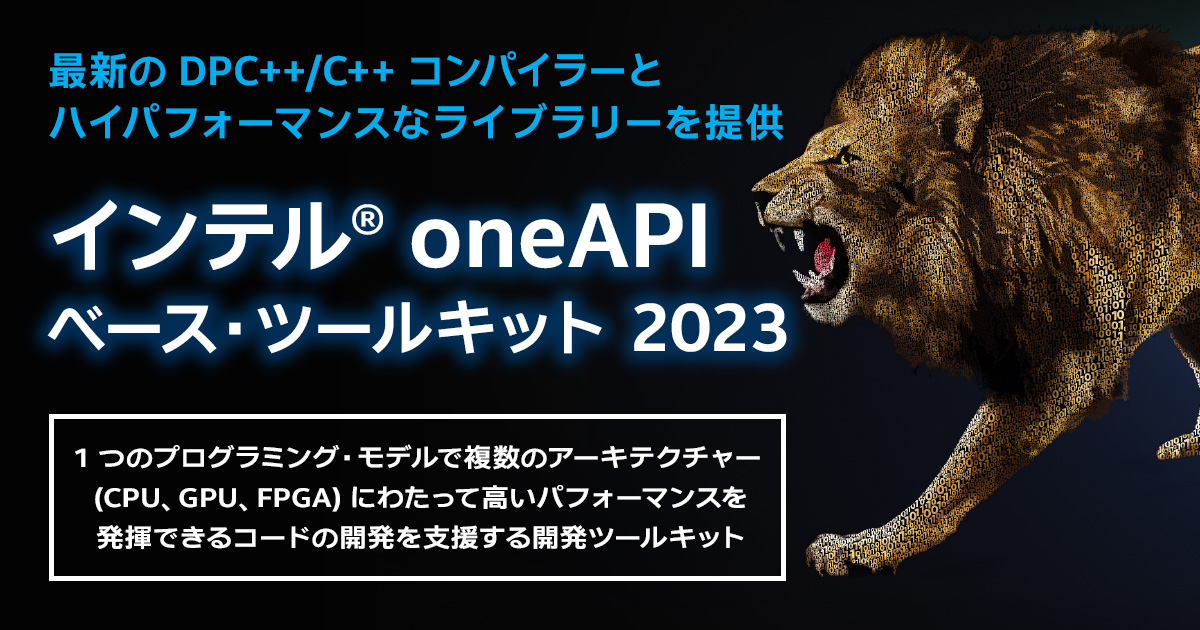 最新の DPC++/C++ コンパイラーと
ハイパフォーマンスなライブラリーを提供

インテル® oneAPI
ベース・ツールキット 2023

1 つのプログラミング・モデルで複数のアーキテクチャー (CPU、GPU、FPGA) にわたって高いパフォーマンスを発揮できるコードの開発を支援する開発ツールキット